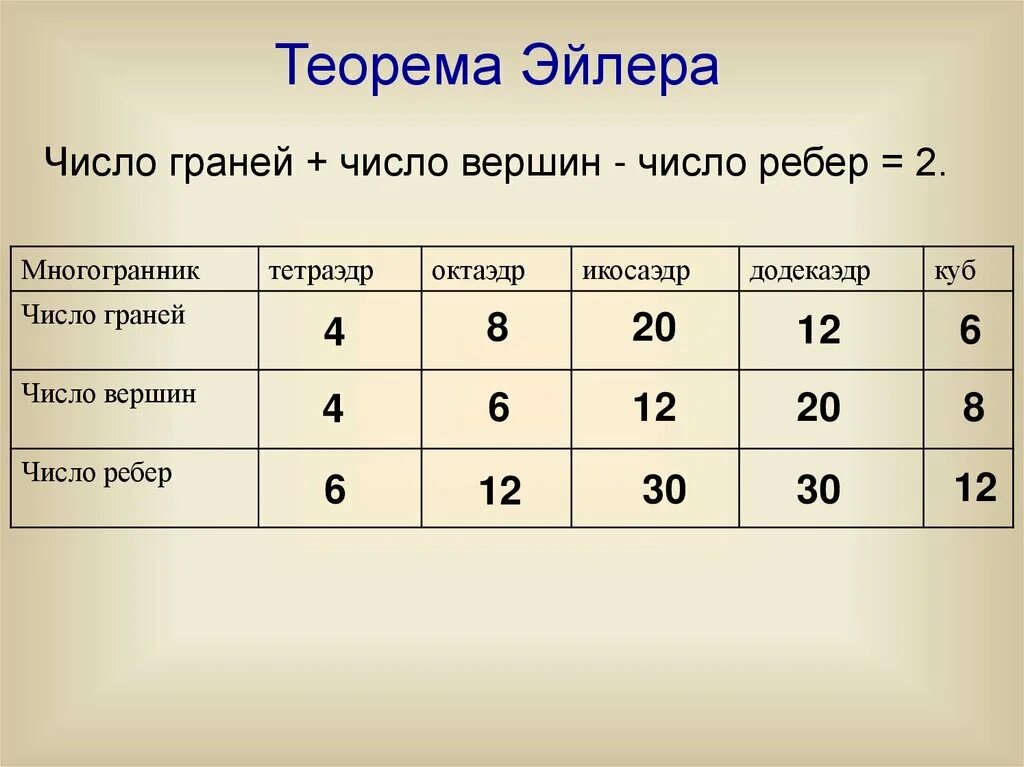 Теорема Эйлера

Число граней + число вершин - число ребер = 2.

| Многогранник | тетраэдр | октаэдр | икосаэдр | додекаэдр | куб |
|---|---|---|---|---|---|
| Число граней | 4 | 8 | 20 | 12 | 6 |
| Число вершин | 4 | 6 | 12 | 20 | 8 |
| Число ребер | 6 | 12 | 30 | 30 | 12 |